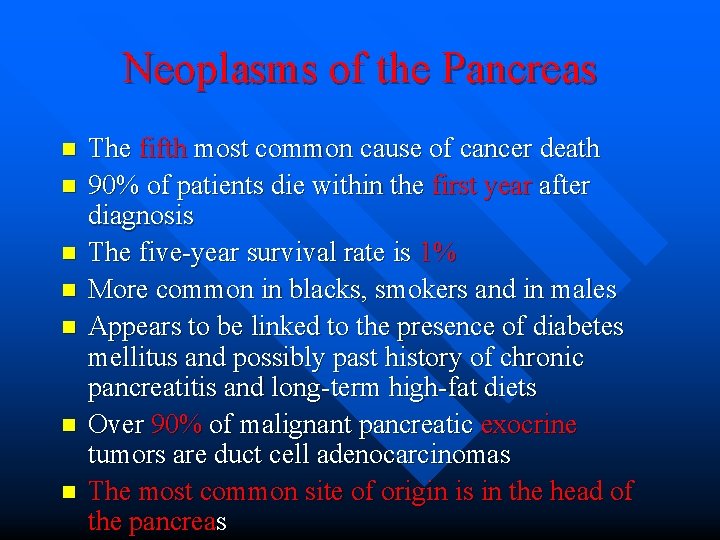 Neoplasms of the Pancreas

- The fifth most common cause of cancer death
- 90% of patients die within the first year after diagnosis
- The five-year survival rate is 1%
- More common in blacks, smokers and in males
- Appears to be linked to the presence of diabetes mellitus and possibly past history of chronic pancreatitis and long-term high-fat diets
- Over 90% of malignant pancreatic exocrine tumors are duct cell adenocarcinomas
- The most common site of origin is in the head of the pancreas